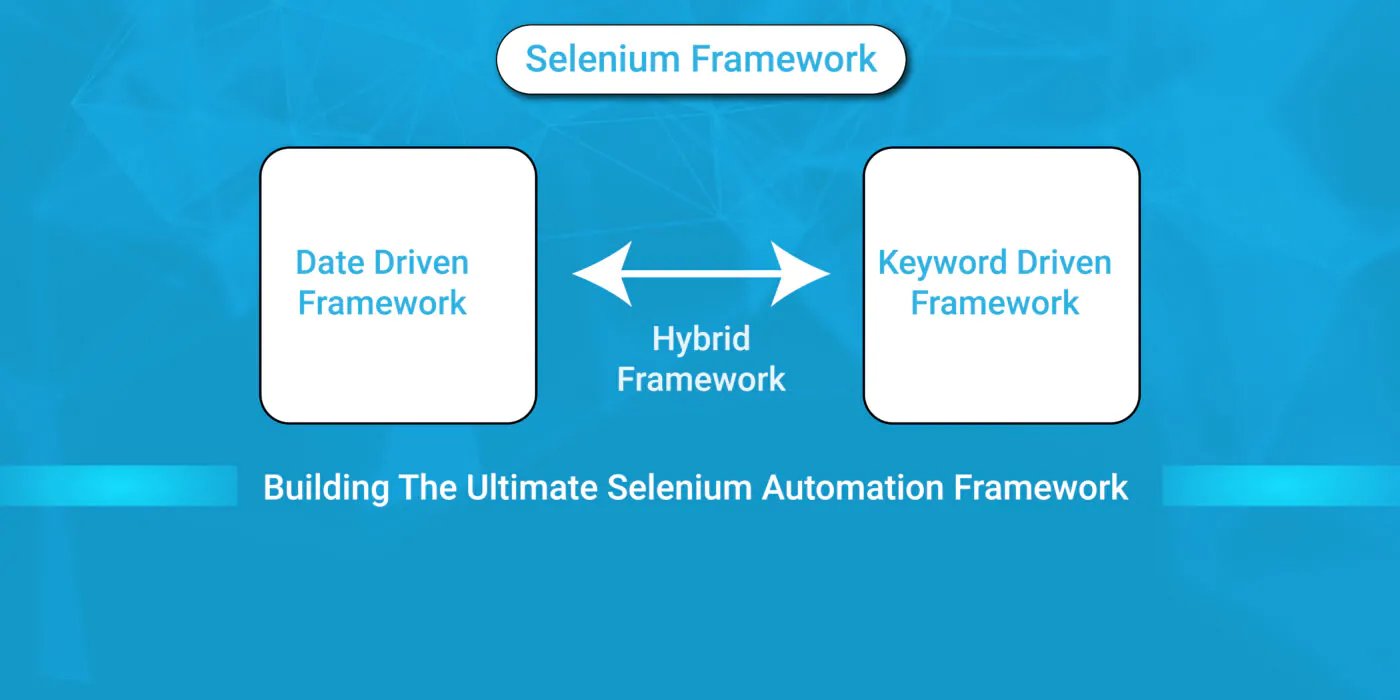 Selenium Framework

Date Driven Framework

Hybrid Framework

Keyword Driven Framework

Building The Ultimate Selenium Automation Framework